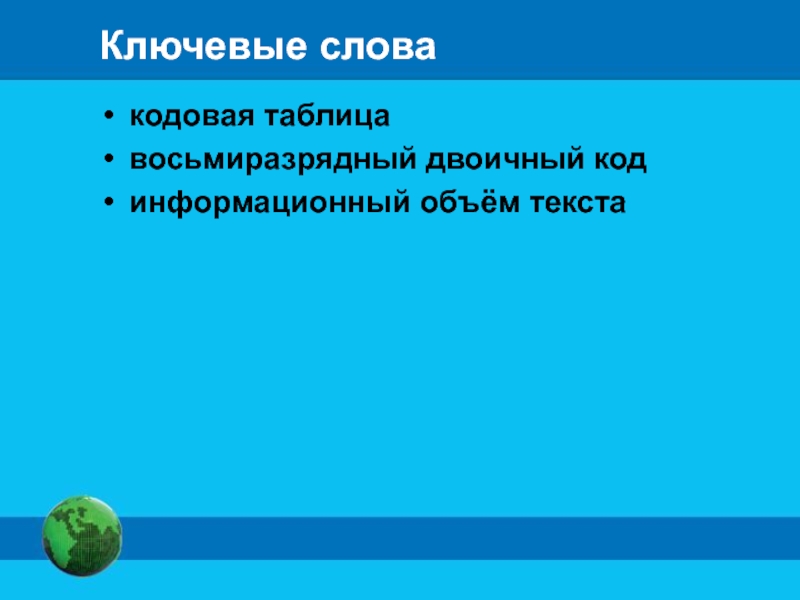 Ключевые слова

• кодовая таблица
• восьмиразрядный двоичный код
• информационный объём текста